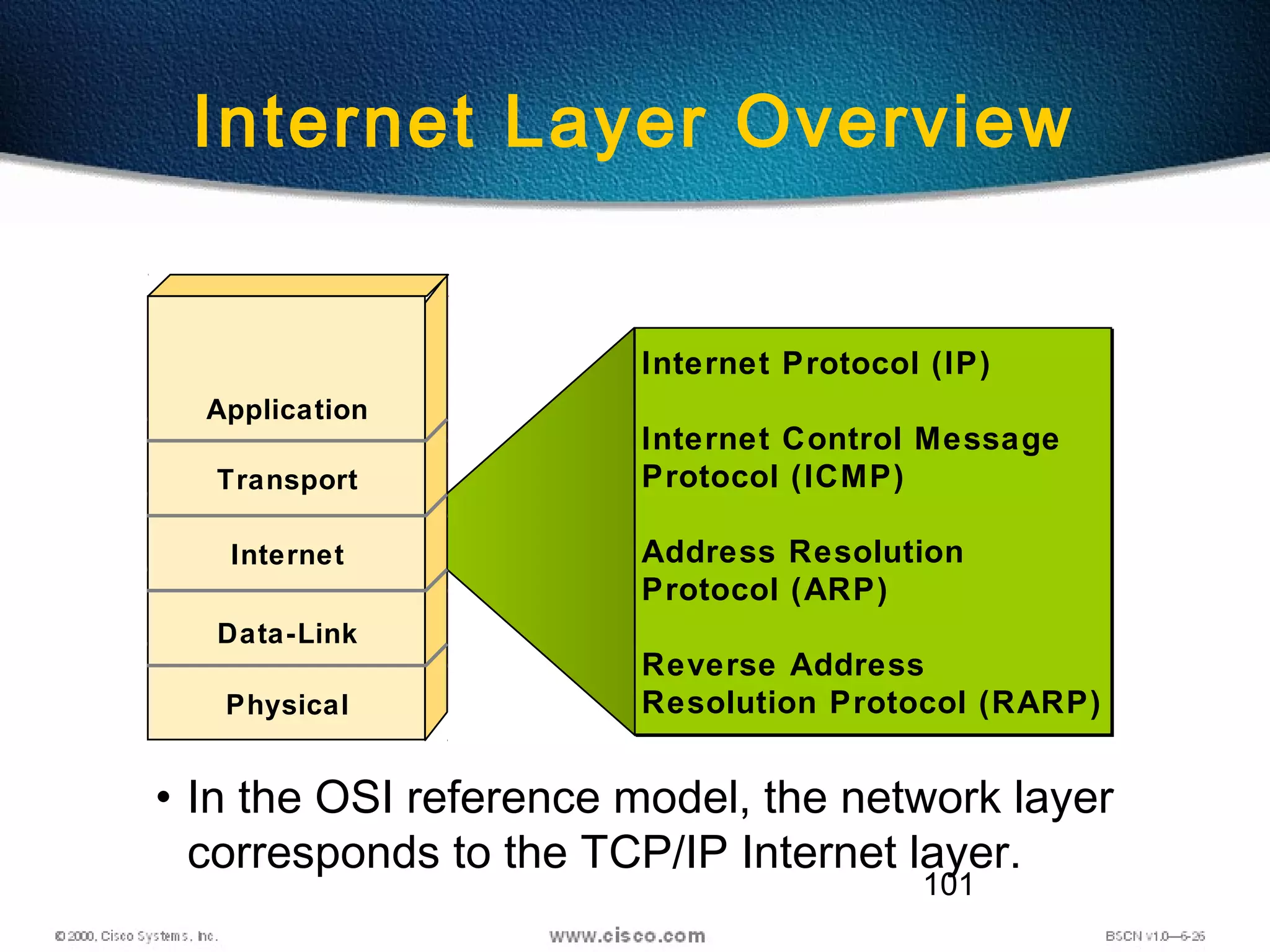 Internet Layer Overview

Application

Transport

Internet

Data-Link

Physical

Internet Protocol (IP)

Internet Control Message Protocol (ICMP)

Address Resolution Protocol (ARP)

Reverse Address Resolution Protocol (RARP)

• In the OSI reference model, the network layer corresponds to the TCP/IP Internet layer.

101

© 2000, Cisco Systems, Inc.

www.cisco.com

BSCN v1.0—6-26